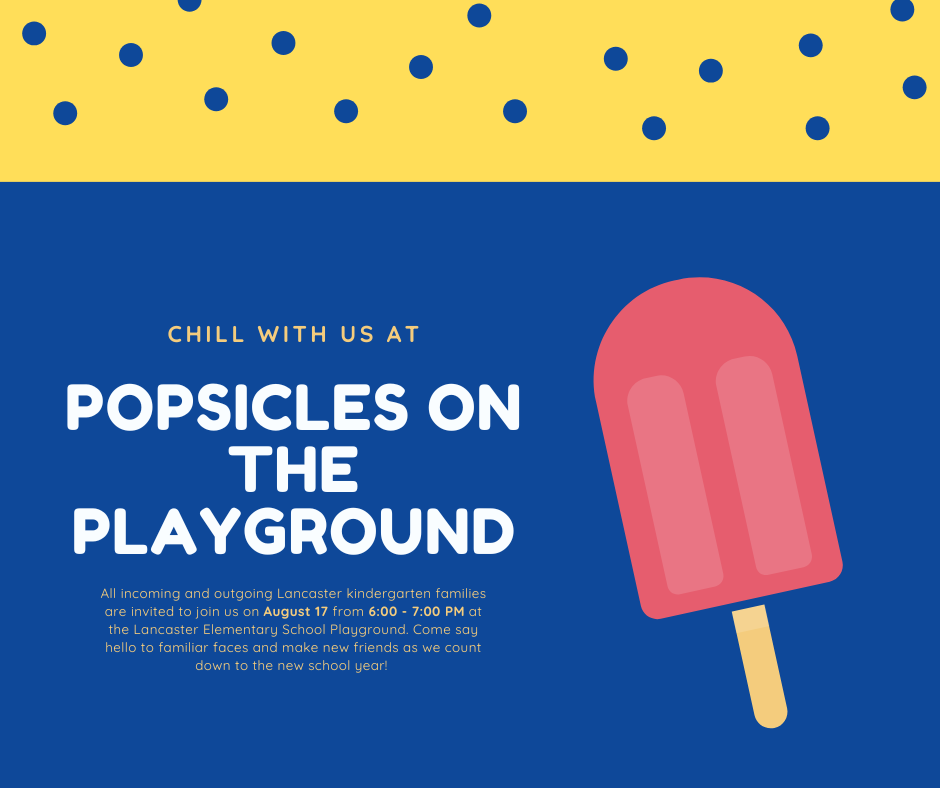 CHILL WITH US AT

POPSICLES ON THE PLAYGROUND

All incoming and outgoing Lancaster kindergarten families are invited to join us on August 17 from 6:00 - 7:00 PM at the Lancaster Elementary School Playground. Come say hello to familiar faces and make new friends as we count down to the new school year!